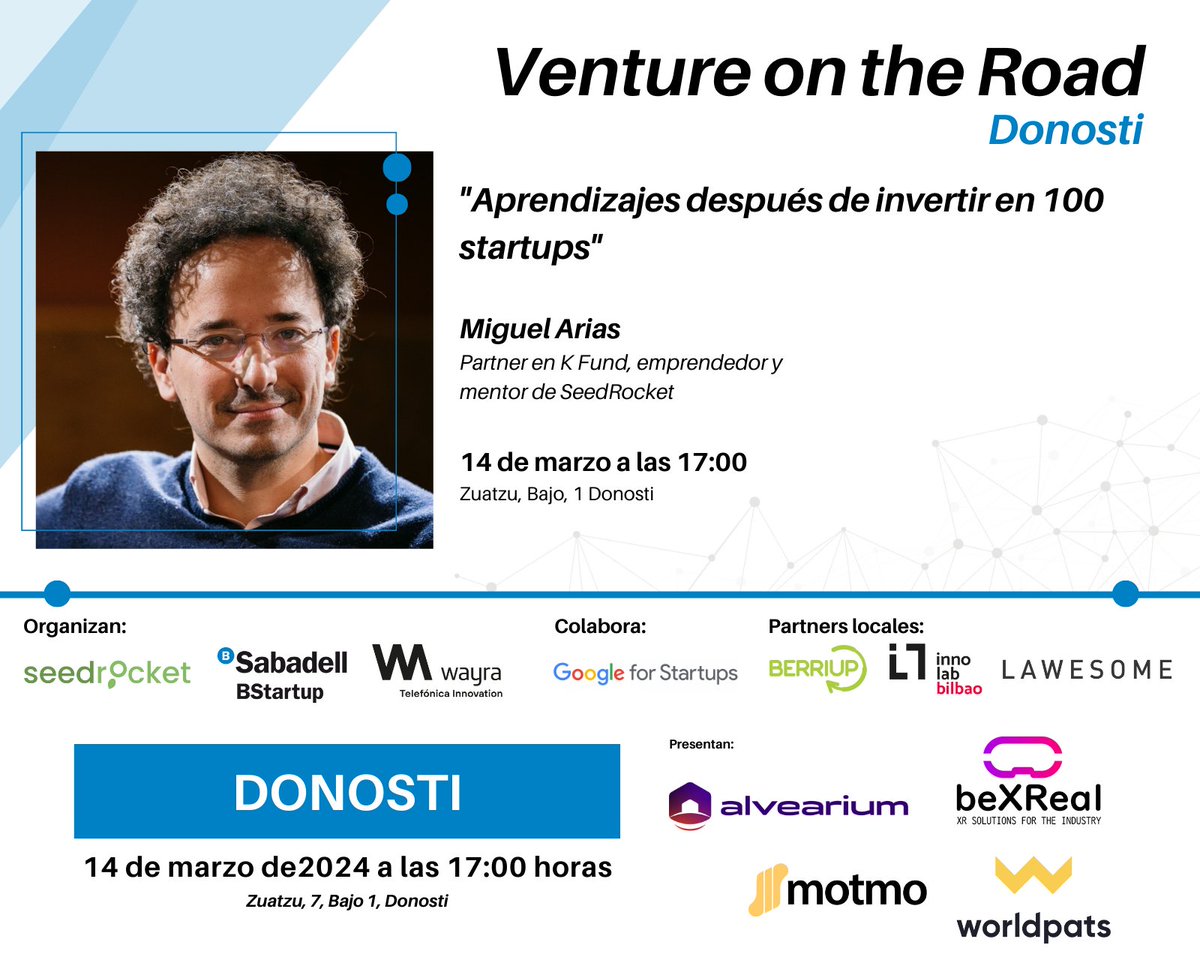 Venture on the Road
Donosti

"Aprendizajes después de invertir en 100 startups"

Miguel Arias
Partner en K Fund, emprendedor y mentor de SeedRocket

14 de marzo a las 17:00
Zuatzu, Bajo, 1 Donosti

Organizan:
seedrocket
Sabadell BStartup
wayra Telefónica Innovation

Colabora:
Google for Startups

Partners locales:
BERRIUP
inno lab bilbao
LAWESOME

DONOSTI
14 de marzo de2024 a las 17:00 horas
Zuatzu, 7, Bajo 1, Donosti

Presentan:
alvearium
beXReal
XR SOLUTIONS FOR THE INDUSTRY
motmo
worldpats